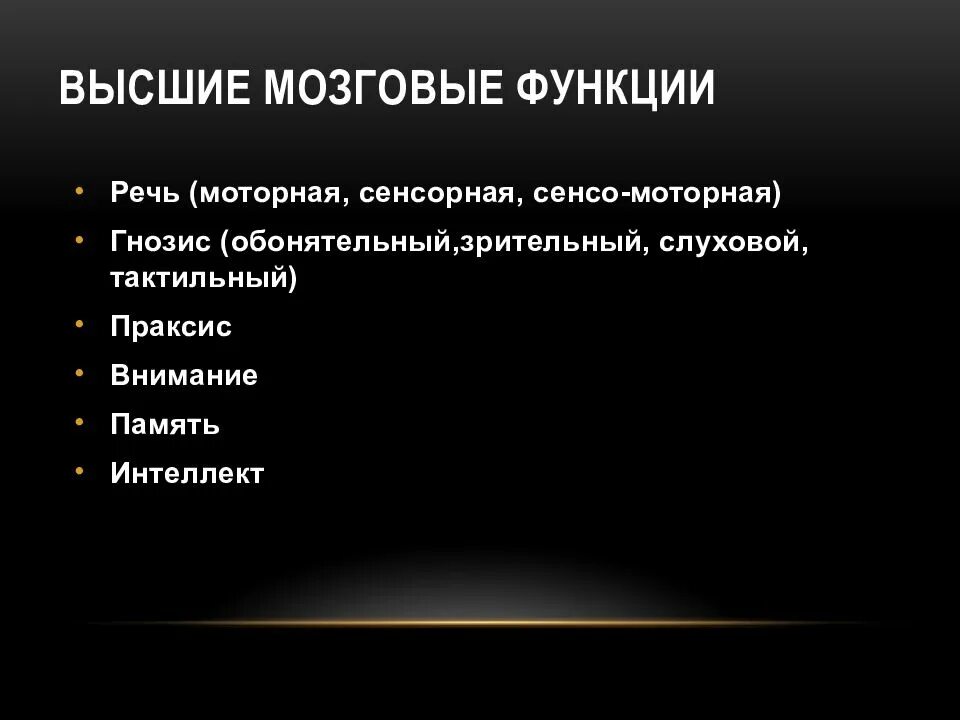 ВЫСШИЕ МОЗГОВЫЕ ФУНКЦИИ

• Речь (моторная, сенсорная, сенсо-моторная)
• Гнозис (обонятельный,зрительный, слуховой, тактильный)
• Праксис
• Внимание
• Память
• Интеллект